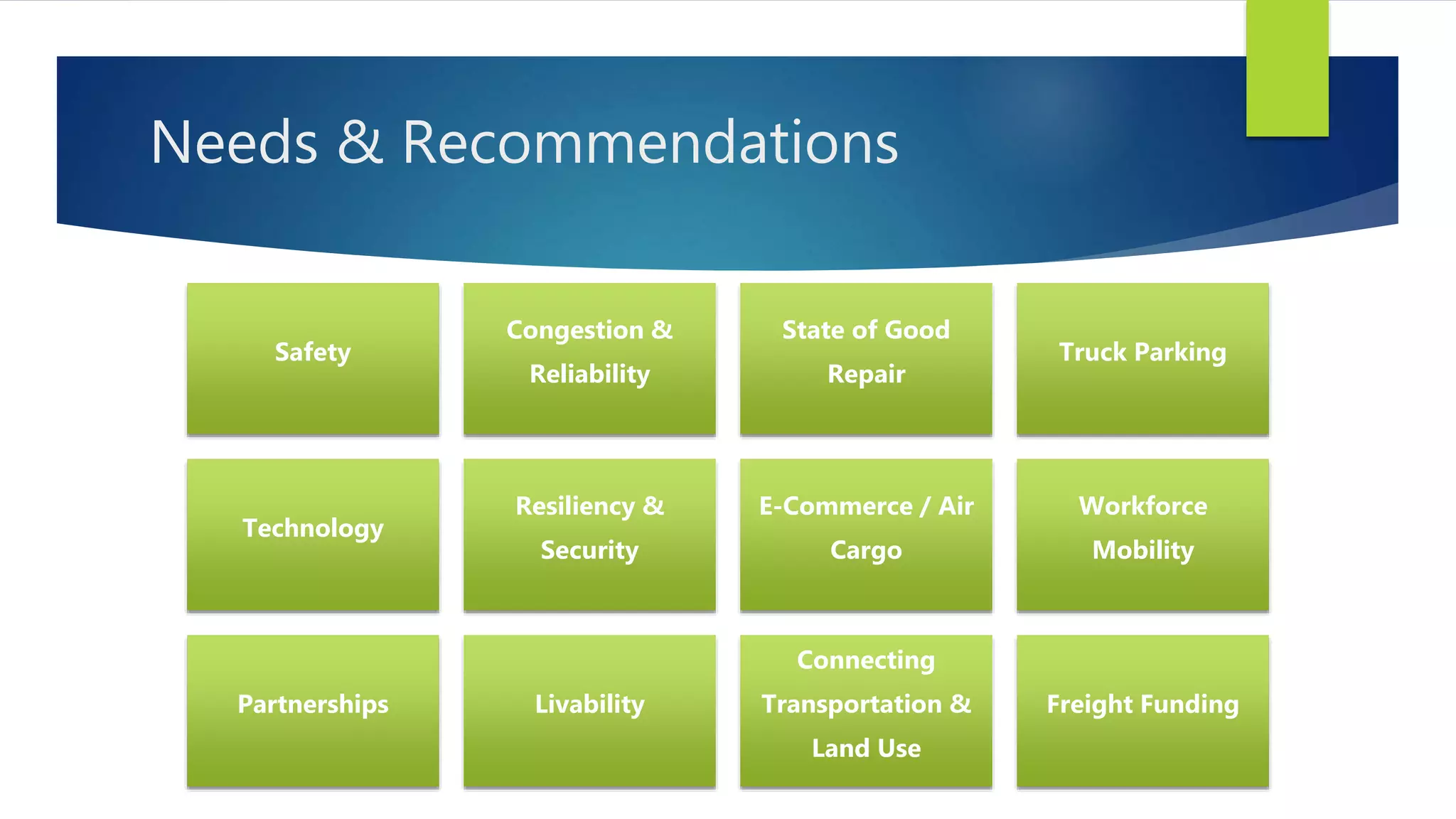 Needs & Recommendations

Safety

Congestion & Reliability

State of Good Repair

Truck Parking

Technology

Resiliency & Security

E-Commerce / Air Cargo

Workforce Mobility

Partnerships

Livability

Connecting Transportation & Land Use

Freight Funding